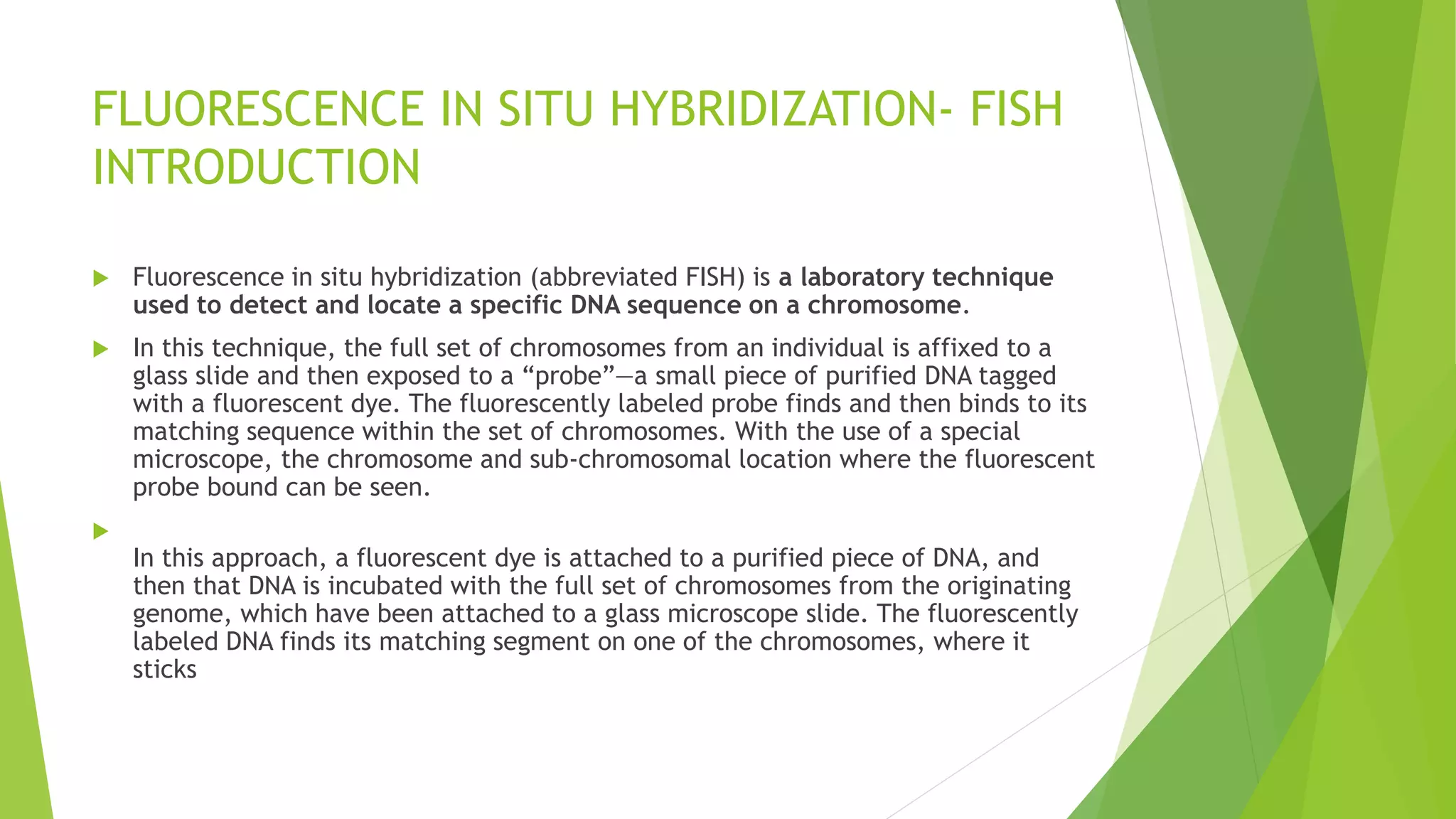 FLUORESCENCE IN SITU HYBRIDIZATION- FISH INTRODUCTION

Fluorescence in situ hybridization (abbreviated FISH) is a laboratory technique used to detect and locate a specific DNA sequence on a chromosome.

In this technique, the full set of chromosomes from an individual is affixed to a glass slide and then exposed to a “probe”—a small piece of purified DNA tagged with a fluorescent dye. The fluorescently labeled probe finds and then binds to its matching sequence within the set of chromosomes. With the use of a special microscope, the chromosome and sub-chromosomal location where the fluorescent probe bound can be seen.

In this approach, a fluorescent dye is attached to a purified piece of DNA, and then that DNA is incubated with the full set of chromosomes from the originating genome, which have been attached to a glass microscope slide. The fluorescently labeled DNA finds its matching segment on one of the chromosomes, where it sticks